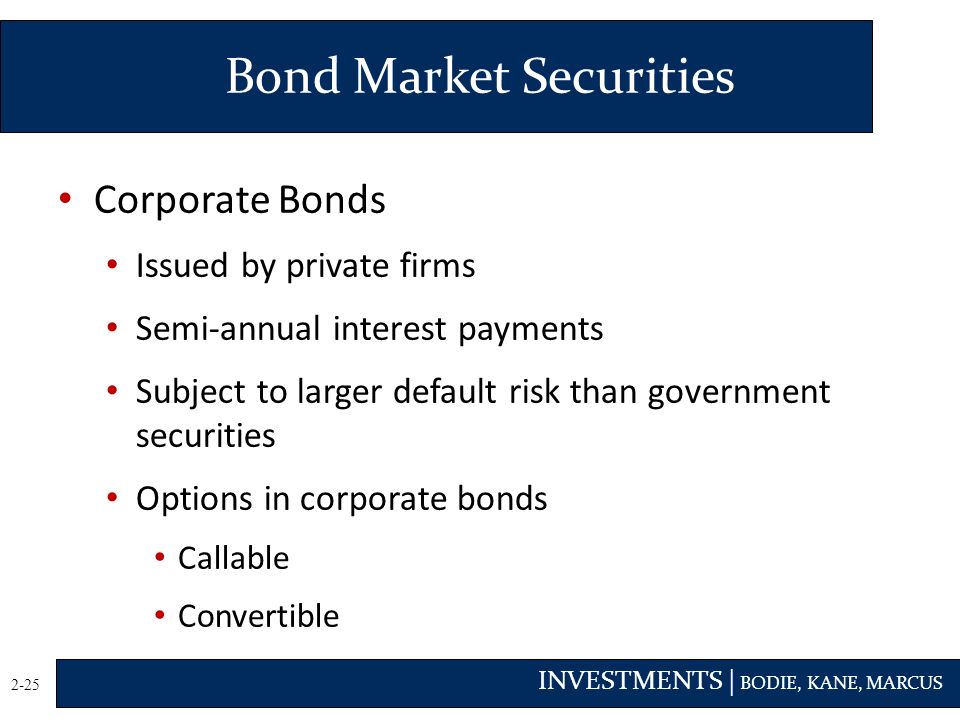 Bond Market Securities

• Corporate Bonds
 • Issued by private firms
 • Semi-annual interest payments
 • Subject to larger default risk than government securities
 • Options in corporate bonds
  • Callable
  • Convertible

2-25

INVESTMENTS | BODIE, KANE, MARCUS